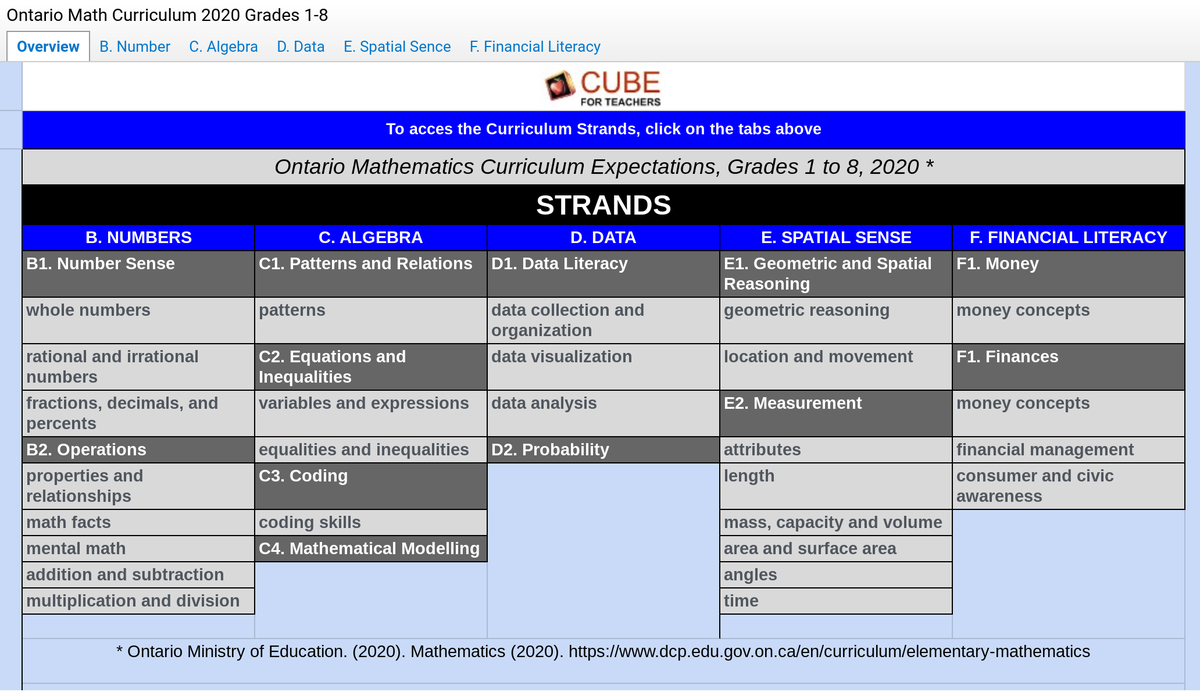 Ontario Math Curriculum 2020 Grades 1-8

Overview B. Number C. Algebra D. Data E. Spatial Sence F. Financial Literacy

CUBE
FOR TEACHERS

To acces the Curriculum Strands, click on the tabs above

Ontario Mathematics Curriculum Expectations, Grades 1 to 8, 2020 *

STRANDS

| B. NUMBERS | C. ALGEBRA | D. DATA | E. SPATIAL SENSE | F. FINANCIAL LITERACY |
|---|---|---|---|---|
| B1. Number Sense | C1. Patterns and Relations | D1. Data Literacy | E1. Geometric and Spatial Reasoning | F1. Money |
| whole numbers | patterns | data collection and organization | geometric reasoning | money concepts |
| rational and irrational numbers | C2. Equations and Inequalities | data visualization | location and movement | F1. Finances |
| fractions, decimals, and percents | variables and expressions | data analysis | E2. Measurement | money concepts |
| B2. Operations | equalities and inequalities | D2. Probability | attributes | financial management |
| properties and relationships | C3. Coding | | length | consumer and civic awareness |
| math facts | coding skills | | mass, capacity and volume | |
| mental math | C4. Mathematical Modelling | | area and surface area | |
| addition and subtraction | | | angles | |
| multiplication and division | | | time | |

* Ontario Ministry of Education. (2020). Mathematics (2020). https://www.dcp.edu.gov.on.ca/en/curriculum/elementary-mathematics